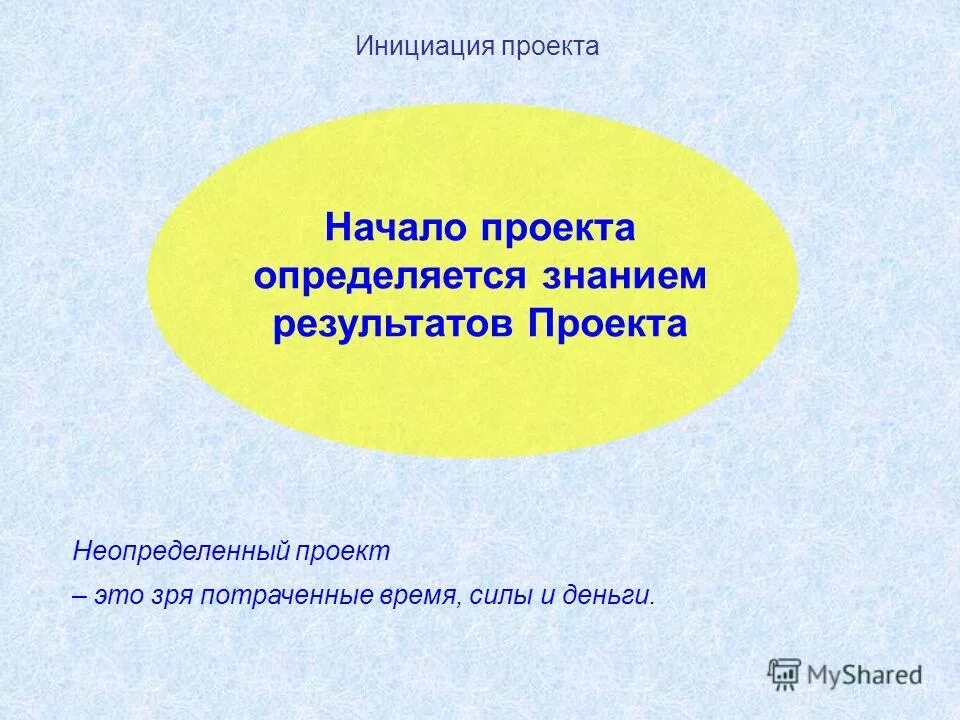 Инициация проекта

Начало проекта определяется знанием результатов Проекта

Неопределенный проект

– это зря потраченные время, силы и деньги.

MyShared